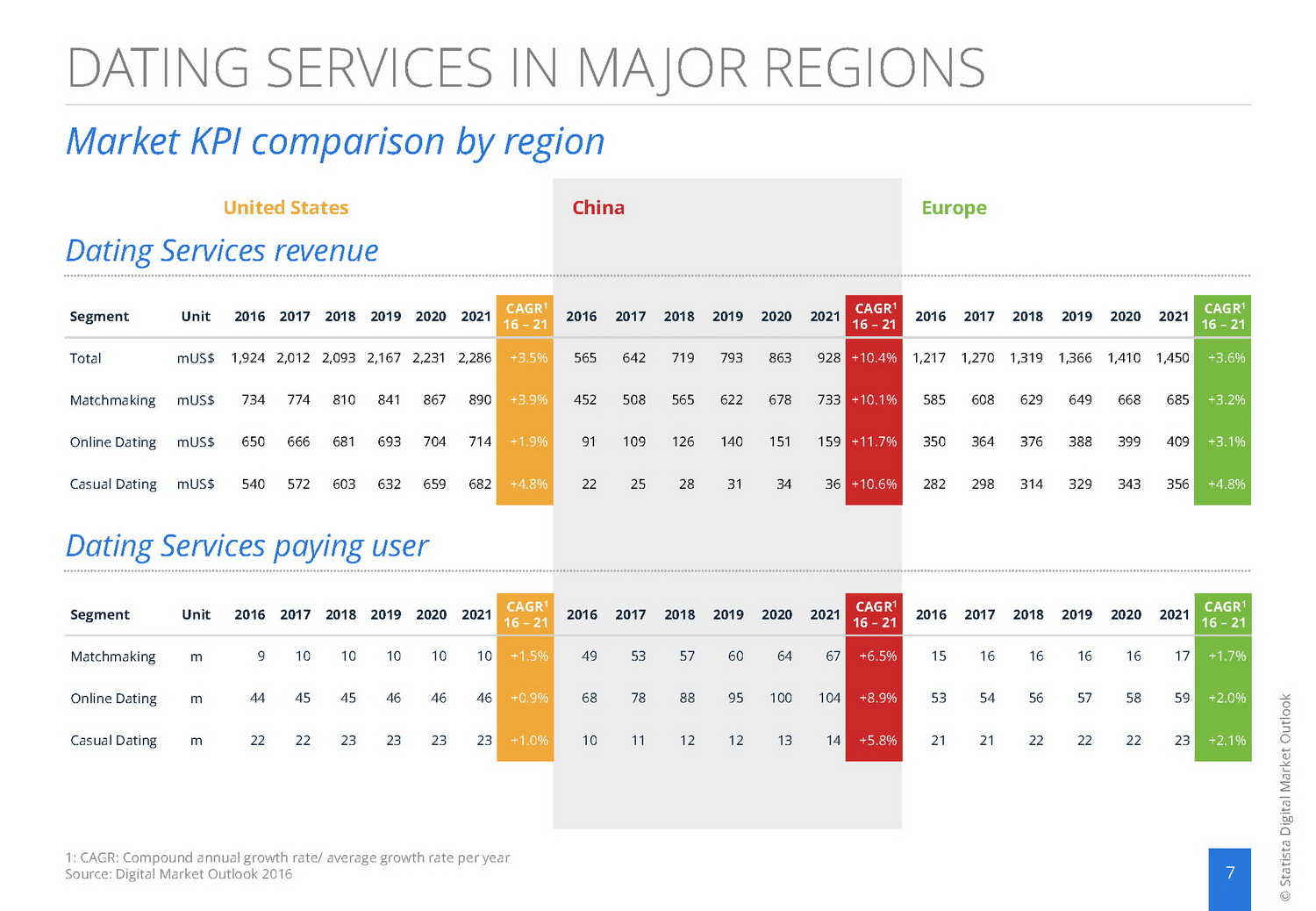 DATING SERVICES IN MAJOR REGIONS

Market KPI comparison by region

United States

China

Europe

Dating Services revenue

| Segment | Unit | 2016 | 2017 | 2018 | 2019 | 2020 | 2021 | CAGR$^1$ 16 – 21 | 2016 | 2017 | 2018 | 2019 | 2020 | 2021 | CAGR$^1$ 16 – 21 | 2016 | 2017 | 2018 | 2019 | 2020 | 2021 | CAGR$^1$ 16 – 21 |
|---|---|---|---|---|---|---|---|---|---|---|---|---|---|---|---|---|---|---|---|---|---|---|
| Total | mUS$ | 1,924 | 2,012 | 2,093 | 2,167 | 2,231 | 2,286 | +3.5% | 565 | 642 | 719 | 793 | 863 | 928 | +10.4% | 1,217 | 1,270 | 1,319 | 1,366 | 1,410 | 1,450 | +3.6% |
| Matchmaking | mUS$ | 734 | 774 | 810 | 841 | 867 | 890 | +3.9% | 452 | 508 | 565 | 622 | 678 | 733 | +10.1% | 585 | 608 | 629 | 649 | 668 | 685 | +3.2% |
| Online Dating | mUS$ | 650 | 666 | 681 | 693 | 704 | 714 | +1.9% | 91 | 109 | 126 | 140 | 151 | 159 | +11.7% | 350 | 364 | 376 | 388 | 399 | 409 | +3.1% |
| Casual Dating | mUS$ | 540 | 572 | 603 | 632 | 659 | 682 | +4.8% | 22 | 25 | 28 | 31 | 34 | 36 | +10.6% | 282 | 298 | 314 | 329 | 343 | 356 | +4.8% |

Dating Services paying user

| Segment | Unit | 2016 | 2017 | 2018 | 2019 | 2020 | 2021 | CAGR$^1$ 16 – 21 | 2016 | 2017 | 2018 | 2019 | 2020 | 2021 | CAGR$^1$ 16 – 21 | 2016 | 2017 | 2018 | 2019 | 2020 | 2021 | CAGR$^1$ 16 – 21 |
|---|---|---|---|---|---|---|---|---|---|---|---|---|---|---|---|---|---|---|---|---|---|---|
| Matchmaking | m | 9 | 10 | 10 | 10 | 10 | 10 | +1.5% | 49 | 53 | 57 | 60 | 64 | 67 | +6.5% | 15 | 16 | 16 | 16 | 16 | 17 | +1.7% |
| Online Dating | m | 44 | 45 | 45 | 46 | 46 | 46 | +0.9% | 68 | 78 | 88 | 95 | 100 | 104 | +8.9% | 53 | 54 | 56 | 57 | 58 | 59 | +2.0% |
| Casual Dating | m | 22 | 22 | 23 | 23 | 23 | 23 | +1.0% | 10 | 11 | 12 | 12 | 13 | 14 | +5.8% | 21 | 21 | 22 | 22 | 22 | 23 | +2.1% |

1: CAGR: Compound annual growth rate/ average growth rate per year
Source: Digital Market Outlook 2016

7

© Statista Digital Market Outlook